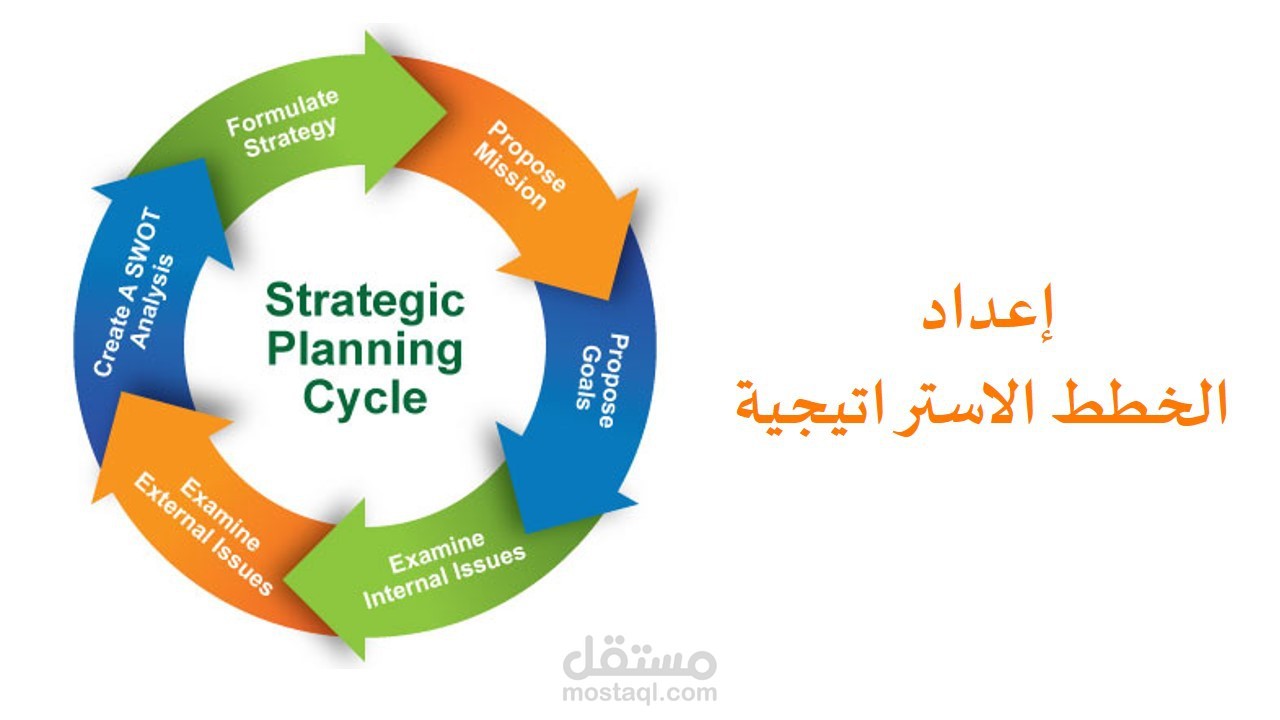 Formulate Strategy

Propose Mission

Propose Goals

Examine Internal Issues

Examine External Issues

Create A SWOT Analysis

Strategic Planning Cycle

إعداد
الخطط الاستراتيجية

مستقل
mostaql.com